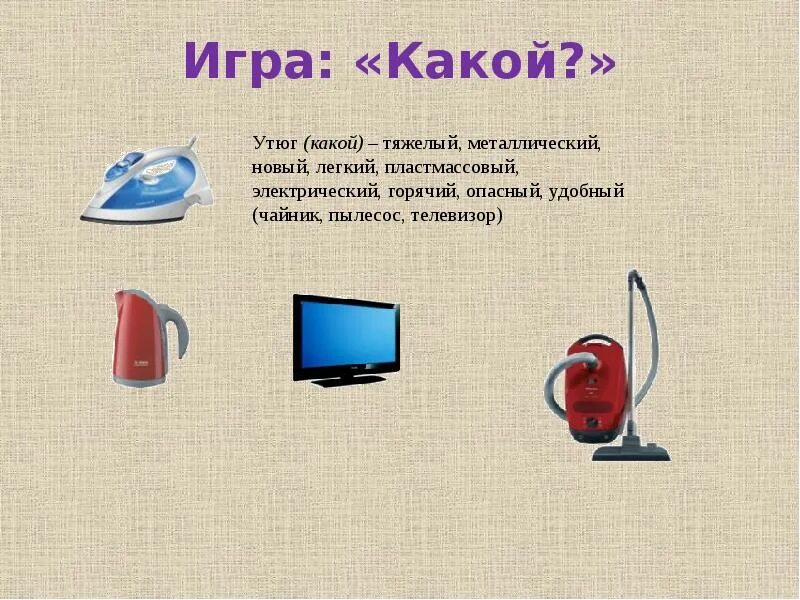 Игра: «Какой?»

Утюг (какой) – тяжелый, металлический, новый, легкий, пластмассовый, электрический, горячий, опасный, удобный (чайник, пылесос, телевизор)